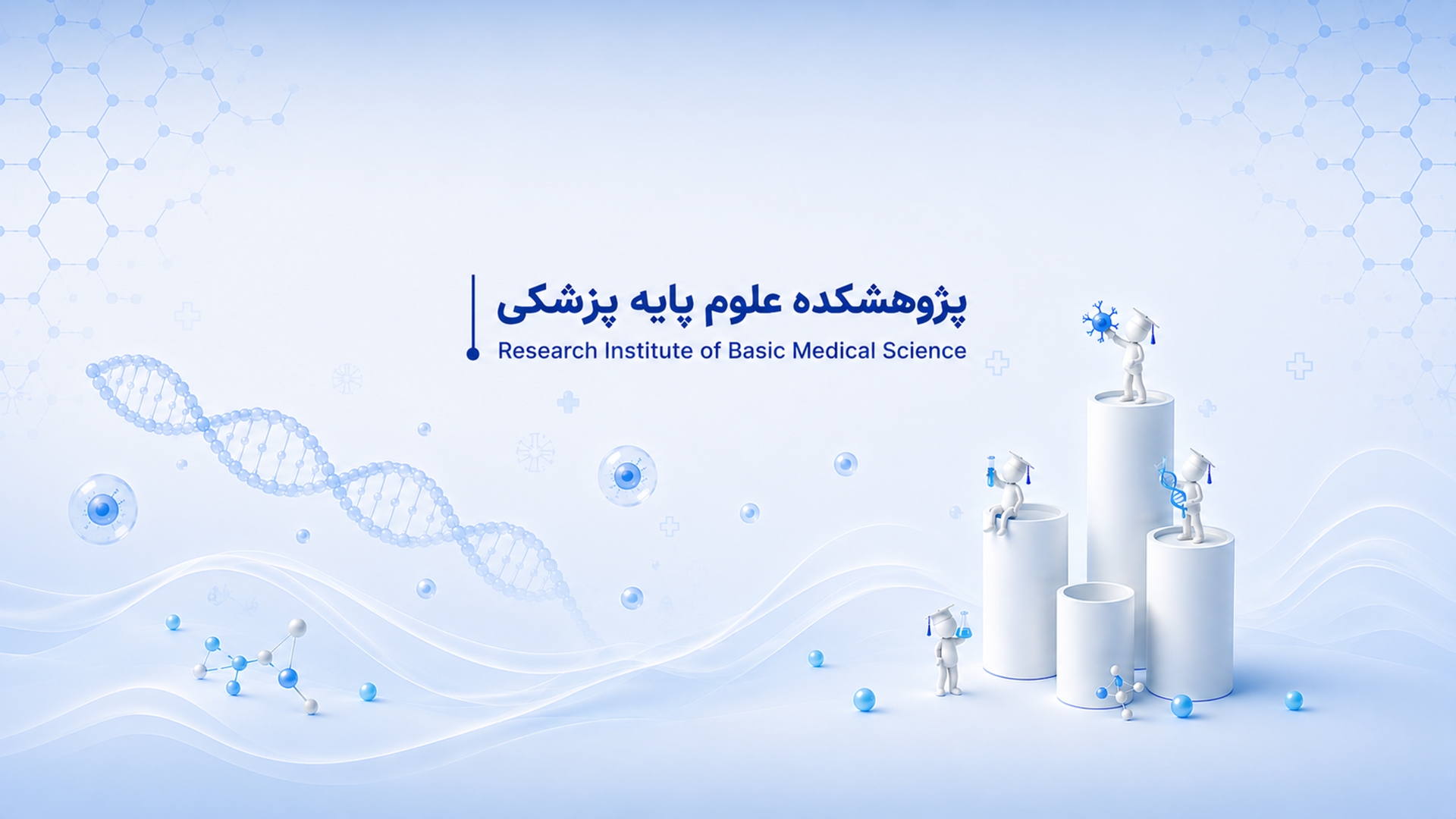 پژوهشکده علوم پایه پزشکی
Research Institute of Basic Medical Science